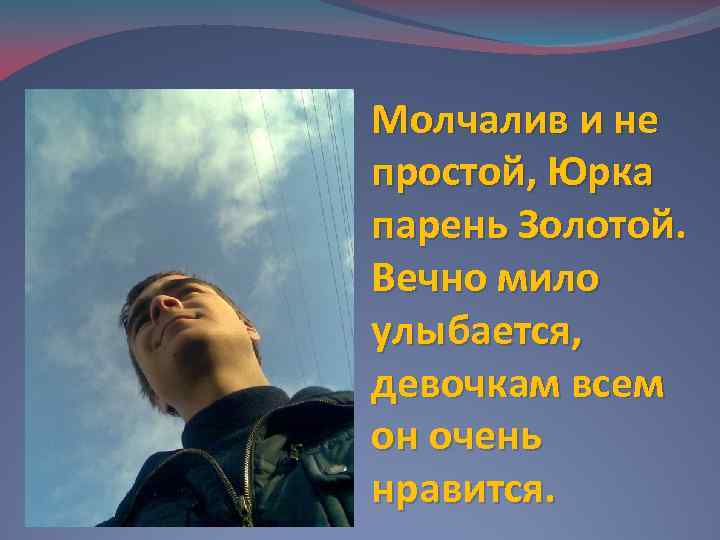 Молчалив и не простой, Юрка парень Золотой. Вечно мило улыбается, девочкам всем он очень нравится.